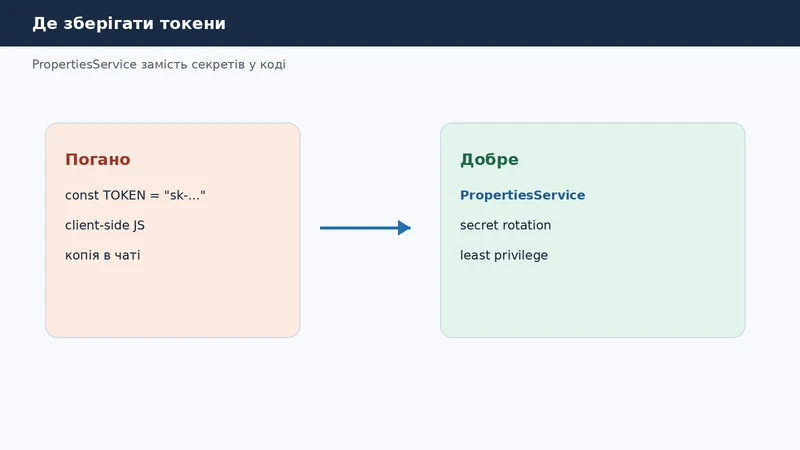 Де зберігати токени

PropertiesService замість секретів у коді

Погано

const TOKEN = "sk-..."

client-side JS

копія в чаті

Добре

PropertiesService

secret rotation

least privilege